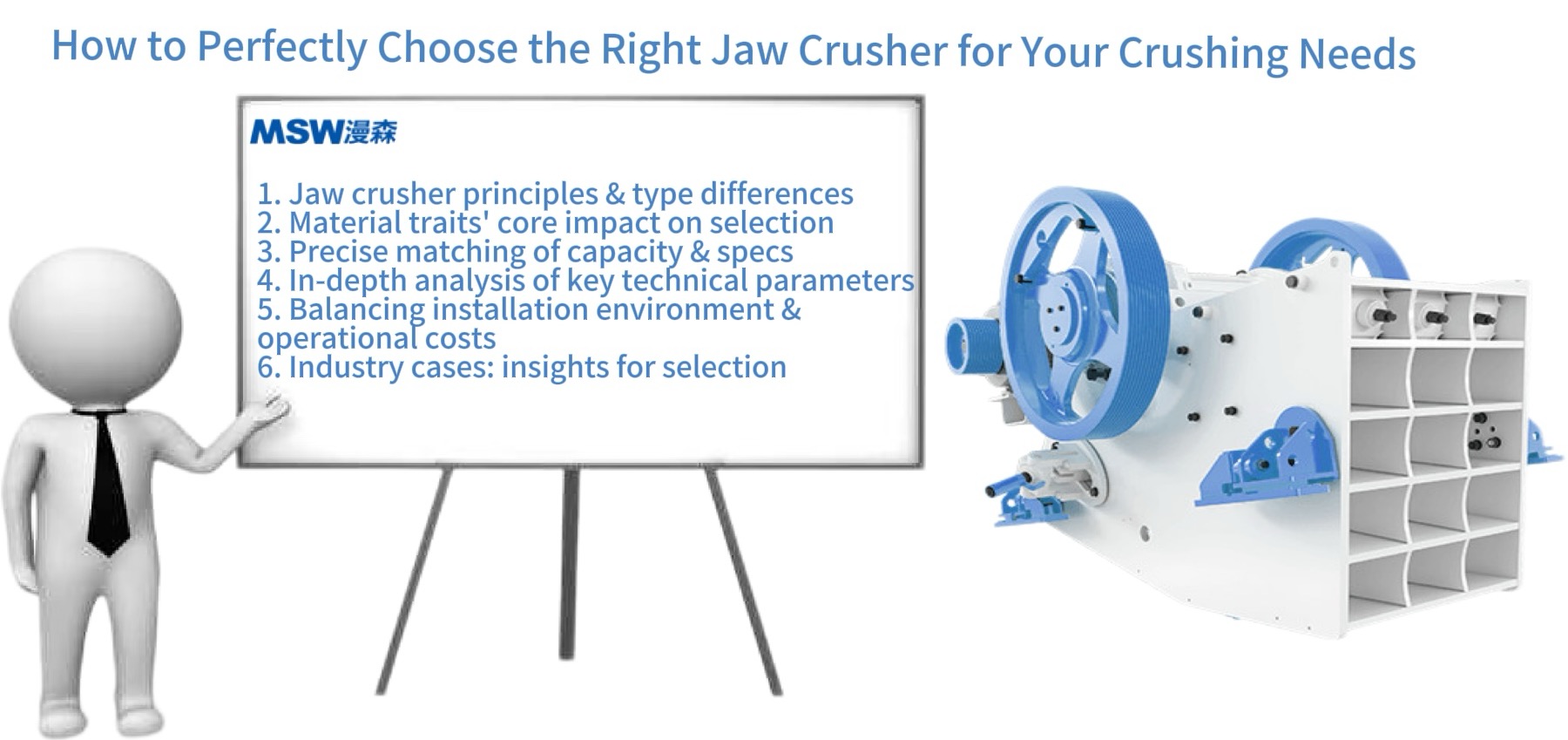 How to Perfectly Choose the Right Jaw Crusher for Your Crushing Needs

MSW漫森

1. Jaw crusher principles & type differences
2. Material traits' core impact on selection
3. Precise matching of capacity & specs
4. In-depth analysis of key technical parameters
5. Balancing installation environment & operational costs
6. Industry cases: insights for selection